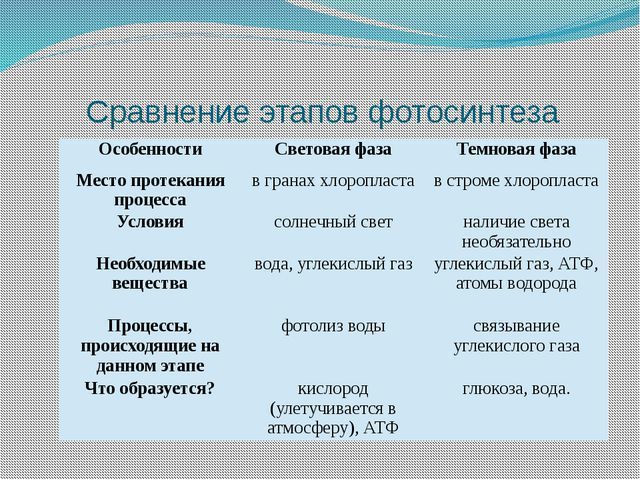 Сравнение этапов фотосинтеза

| Особенности | Световая фаза | Темновая фаза |
|---|---|---|
| Место протекания процесса | в гранах хлоропласта | в строме хлоропласта |
| Условия | солнечный свет | наличие света необязательно |
| Необходимые вещества | вода, углекислый газ | углекислый газ, АТФ, атомы водорода |
| Процессы, происходящие на данном этапе | фотолиз воды | связывание углекислого газа |
| Что образуется? | кислород (улетучивается в атмосферу), АТФ | глюкоза, вода. |